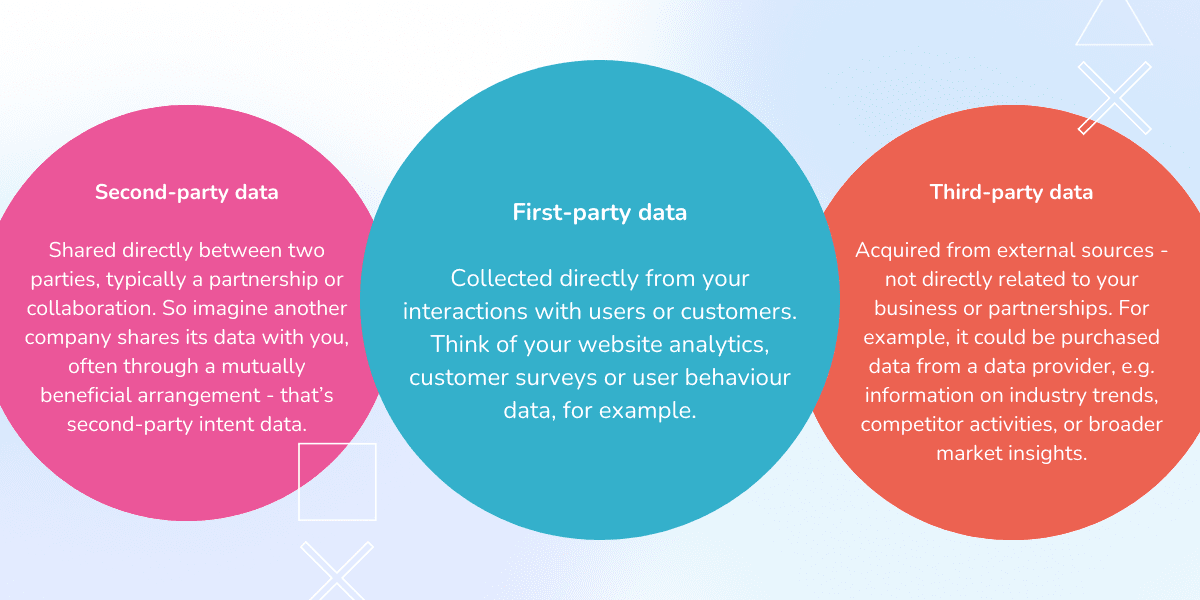 Second-party data

Shared directly between two parties, typically a partnership or collaboration. So imagine another company shares its data with you, often through a mutually beneficial arrangement - that's second-party intent data.

First-party data

Collected directly from your interactions with users or customers. Think of your website analytics, customer surveys or user behaviour data, for example.

Third-party data

Acquired from external sources - not directly related to your business or partnerships. For example, it could be purchased data from a data provider, e.g. information on industry trends, competitor activities, or broader market insights.